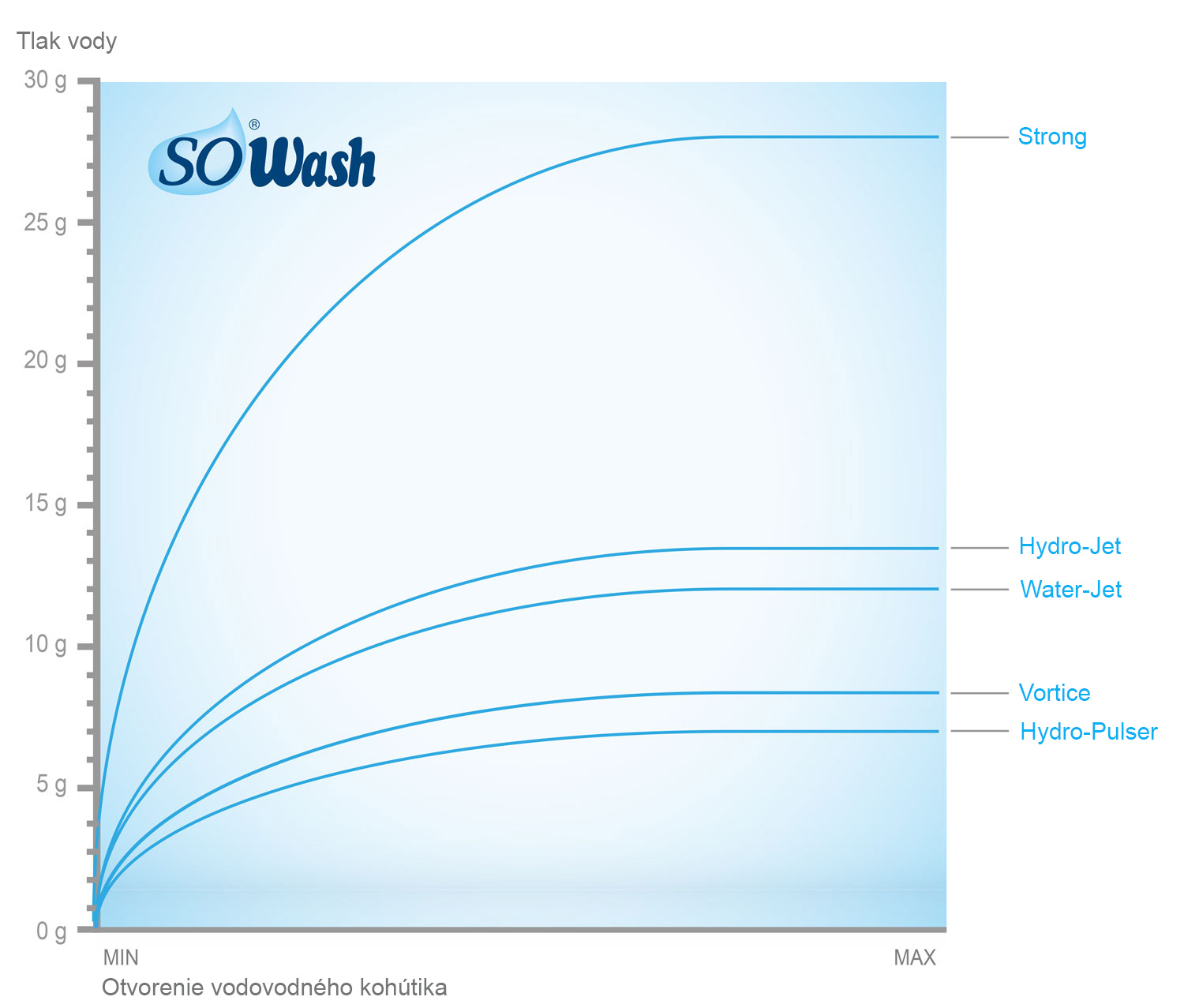 Tlak vody

30 g
25 g
20 g
15 g
10 g
5 g
0 g

SO Wash®

Strong
Hydro-Jet
Water-Jet
Vortice
Hydro-Pulser

MIN
MAX
Otvorenie vodovodného kohútika